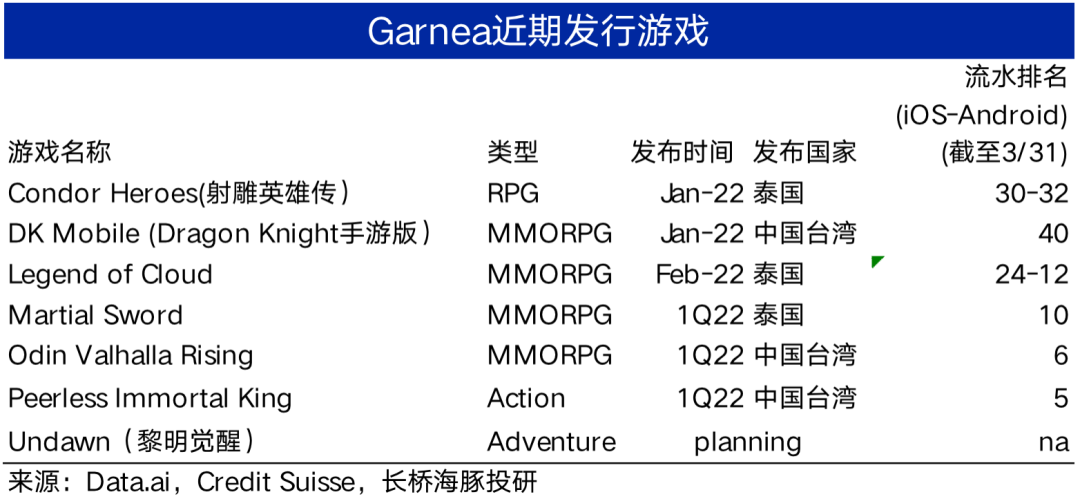 Garnea近期发行游戏

| 游戏名称 | 类型 | 发布时间 | 发布国家 | 流水排名 (iOS-Android) (截至3/31) |
|---|---|---|---|---|
| Condor Heroes(射雕英雄传) | RPG | Jan-22 | 泰国 | 30-32 |
| DK Mobile (Dragon Knight手游版) | MMORPG | Jan-22 | 中国台湾 | 40 |
| Legend of Cloud | MMORPG | Feb-22 | 泰国 | 24-12 |
| Martial Sword | MMORPG | 1Q22 | 泰国 | 10 |
| Odin Valhalla Rising | MMORPG | 1Q22 | 中国台湾 | 6 |
| Peerless Immortal King | Action | 1Q22 | 中国台湾 | 5 |
| Undawn（黎明觉醒） | Adventure | planning | | na |

来源：Data.ai，Credit Suisse，长桥海豚投研